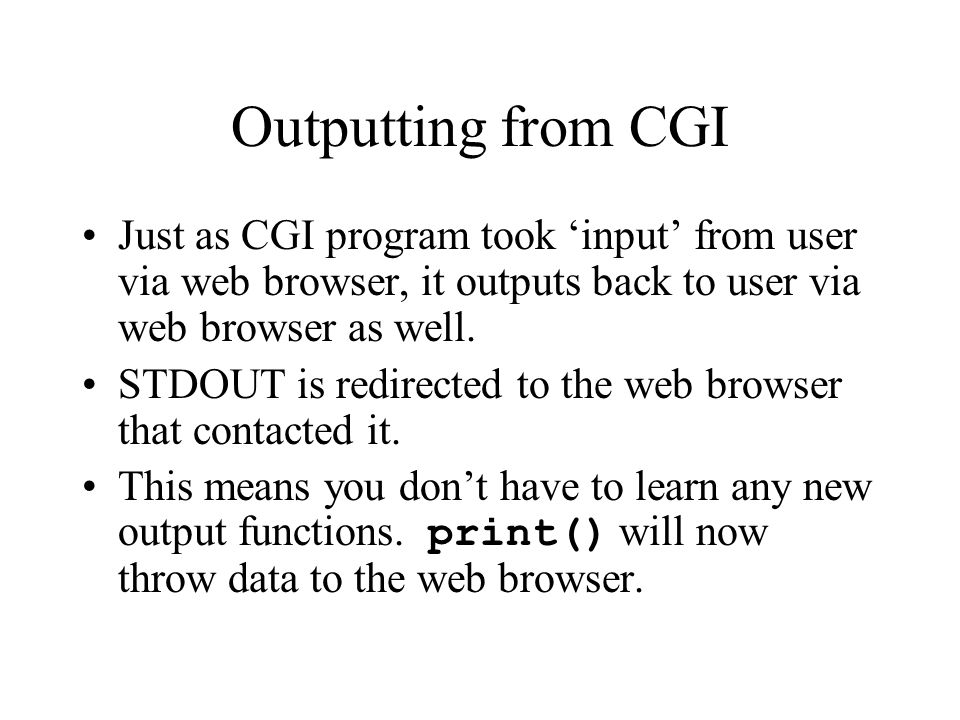 Outputting from CGI

• Just as CGI program took ‘input’ from user via web browser, it outputs back to user via web browser as well.

• STDOUT is redirected to the web browser that contacted it.

• This means you don’t have to learn any new output functions. print() will now throw data to the web browser.